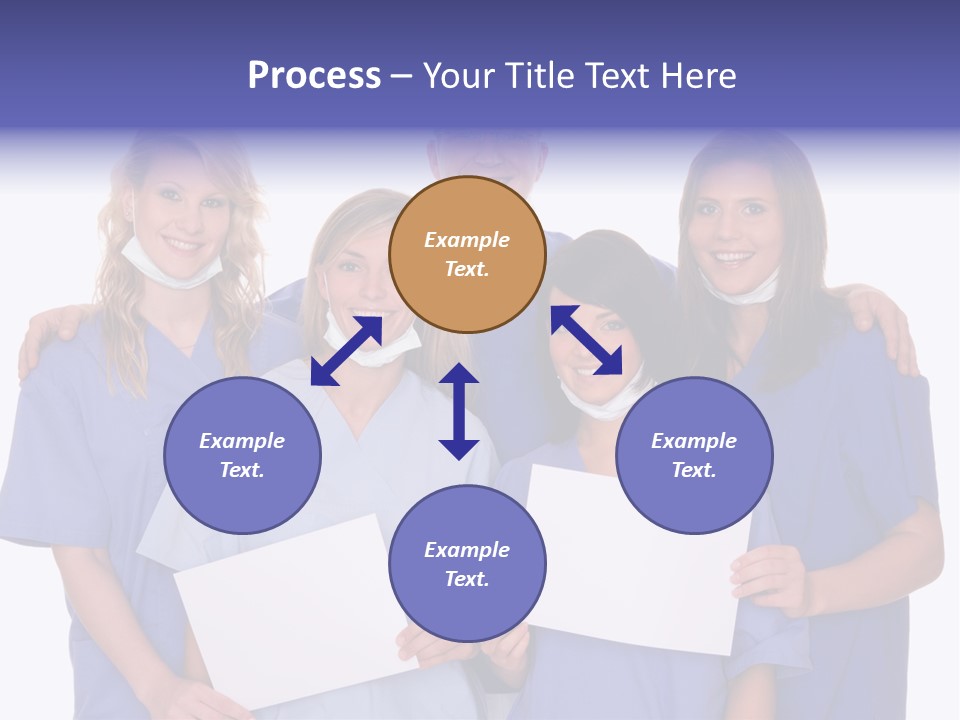 Process – Your Title Text Here

Example Text.

Example Text.

Example Text.

Example Text.